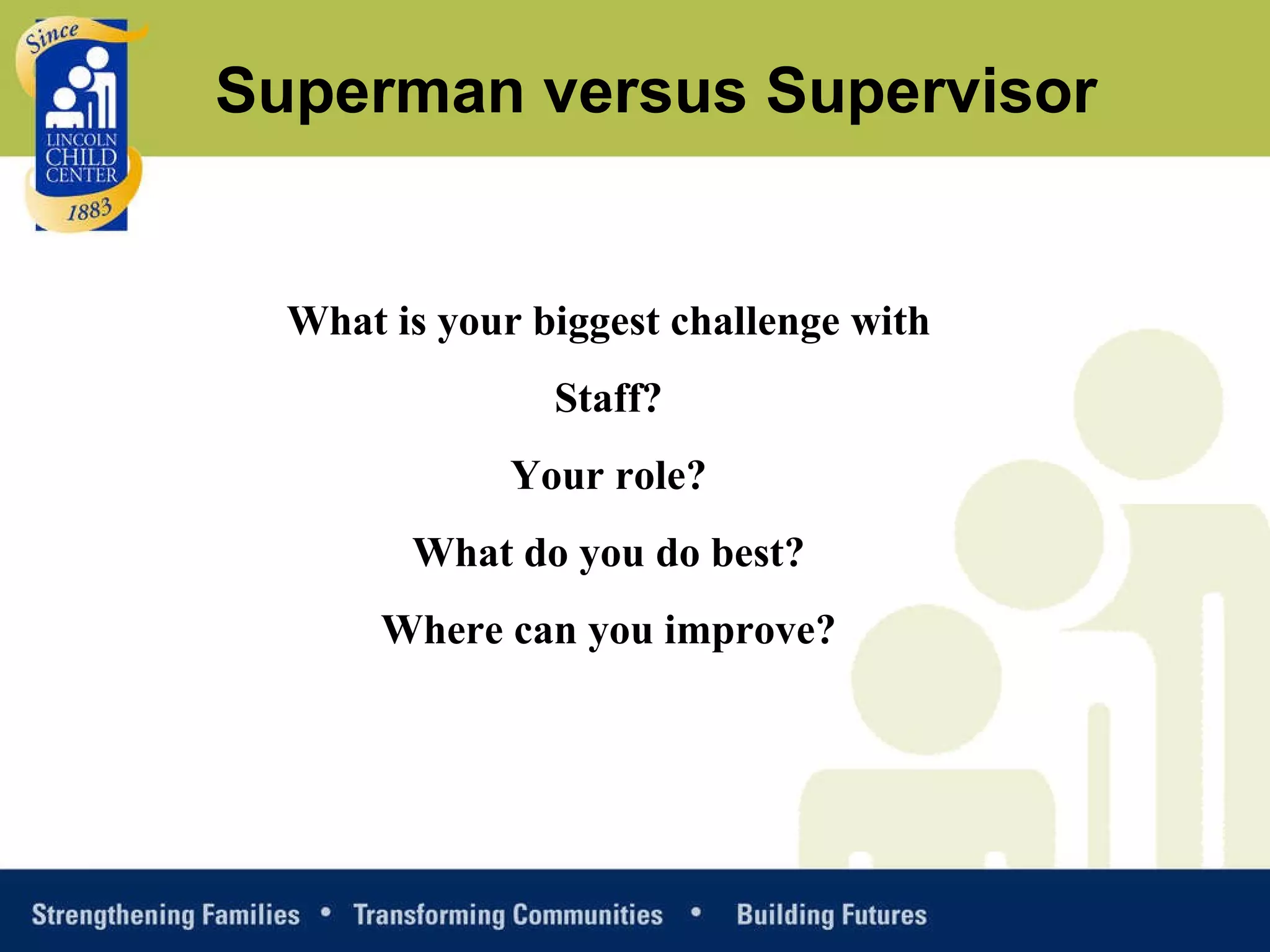 Since
LINCOLN CHILD CENTER
1883

Superman versus Supervisor

What is your biggest challenge with

Staff?

Your role?

What do you do best?

Where can you improve?

Strengthening Families • Transforming Communities • Building Futures